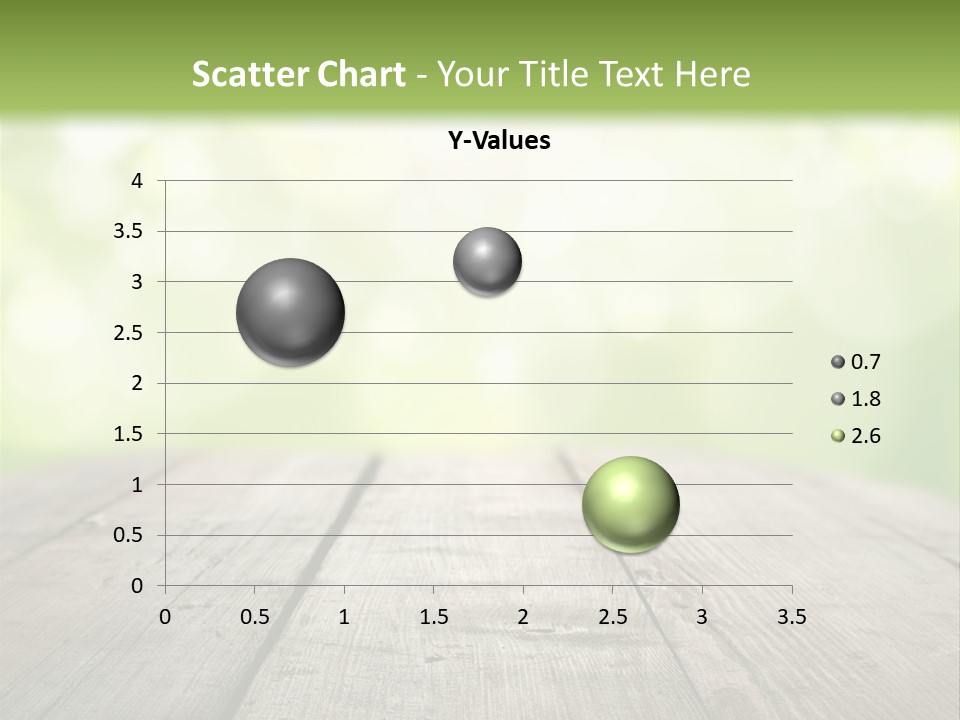 Scatter Chart - Your Title Text Here

Y-Values

4
3.5
3
2.5
2
1.5
1
0.5
0

0 0.5 1 1.5 2 2.5 3 3.5

0.7
1.8
2.6